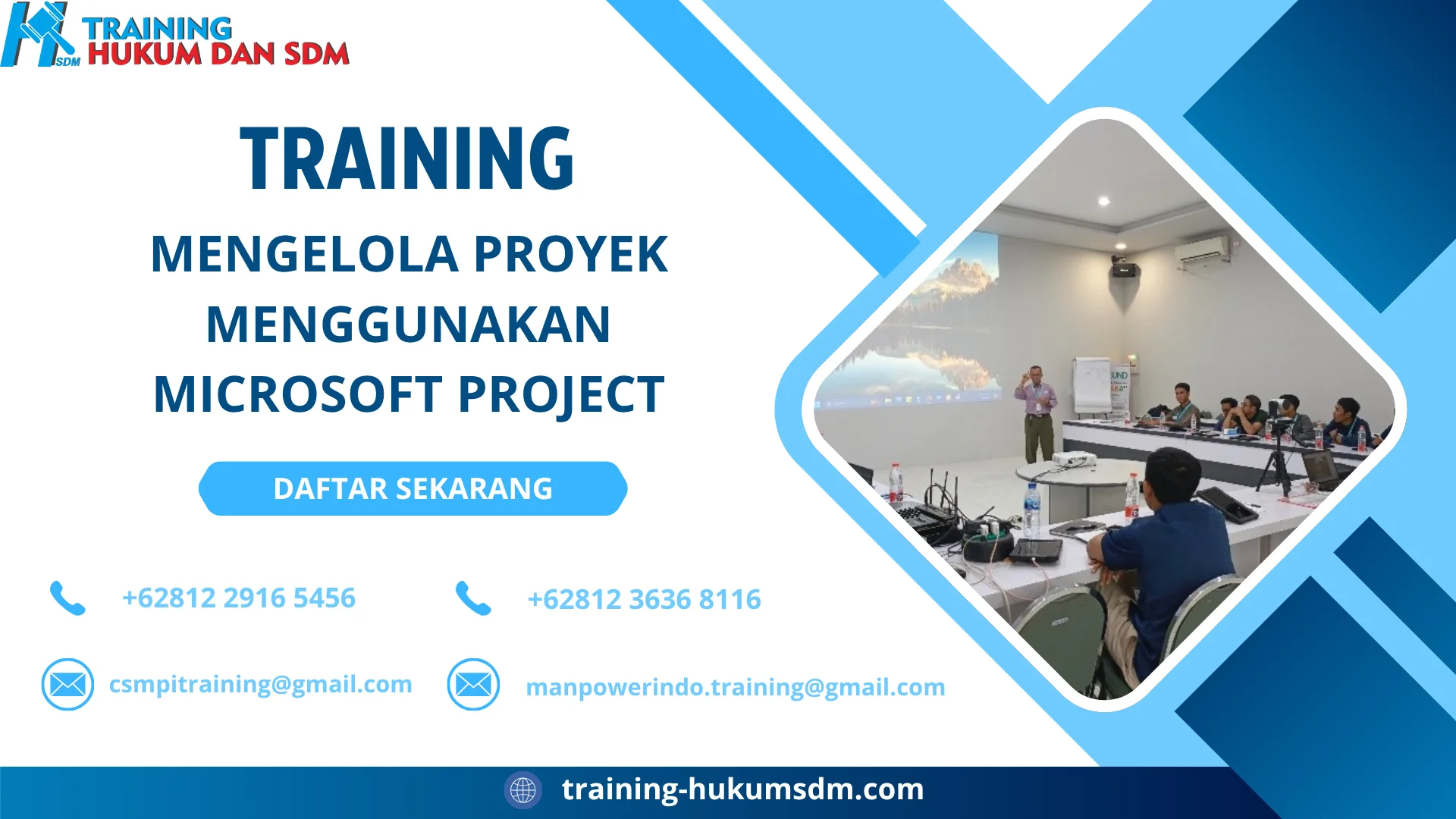 SDM TRAINING HUKUM DAN SDM

TRAINING

MENGELOLA PROYEK MENGGUNAKAN MICROSOFT PROJECT

DAFTAR SEKARANG

+62812 2916 5456

+62812 3636 8116

csmpitraining@gmail.com

manpowerindo.training@gmail.com

training-hukumsdm.com